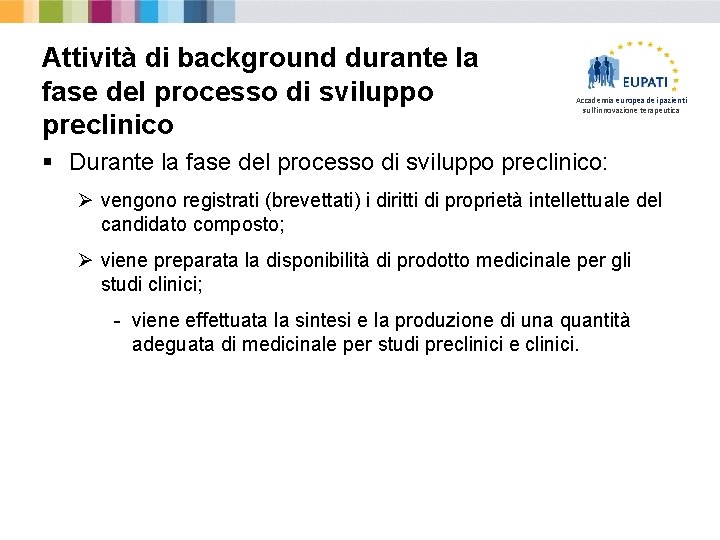 Attività di background durante la fase del processo di sviluppo preclinico

EUPATI
Accademia europea dei pazienti sull'innovazione terapeutica

▪ Durante la fase del processo di sviluppo preclinico:

➢ vengono registrati (brevettati) i diritti di proprietà intellettuale del candidato composto;

➢ viene preparata la disponibilità di prodotto medicinale per gli studi clinici;

- viene effettuata la sintesi e la produzione di una quantità adeguata di medicinale per studi preclinici e clinici.